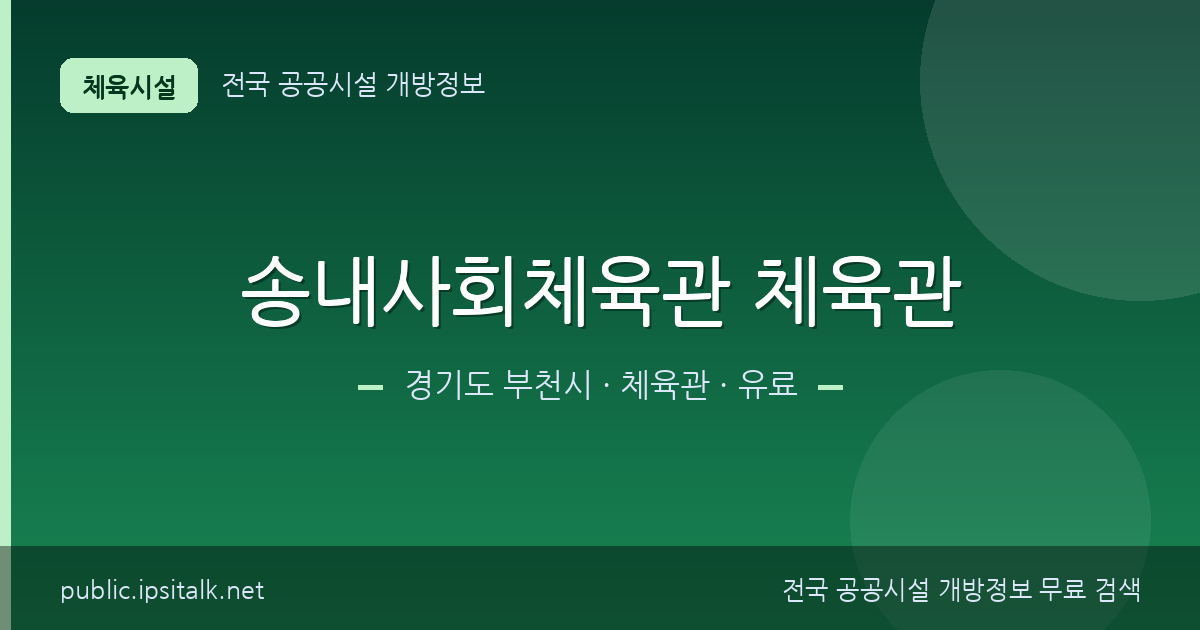 체육시설
전국 공공시설 개방정보

송내사회체육관 체육관

경기도 부천시 · 체육관 · 유료

public.ipsitalk.net
전국 공공시설 개방정보 무료 검색